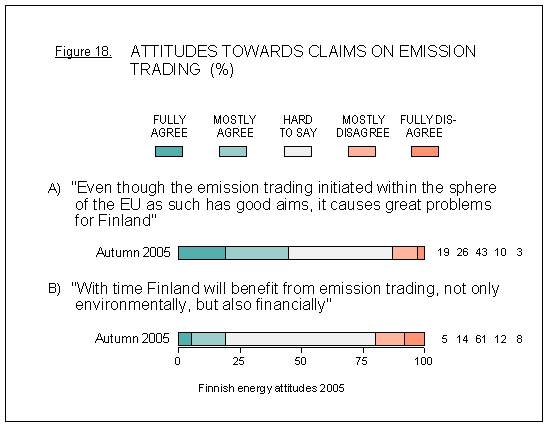 Figure 18. ATTITUDES TOWARDS CLAIMS ON EMISSION TRADING (%)

FULLY AGREE
MOSTLY AGREE
HARD TO SAY
MOSTLY DISAGREE
FULLY DISAGREE

A) "Even though the emission trading initiated within the sphere of the EU as such has good aims, it causes great problems for Finland"

Autumn 2005 19 26 43 10 3

B) "With time Finland will benefit from emission trading, not only environmentally, but also financially"

Autumn 2005 5 14 61 12 8

0 25 50 75 100

Finnish energy attitudes 2005